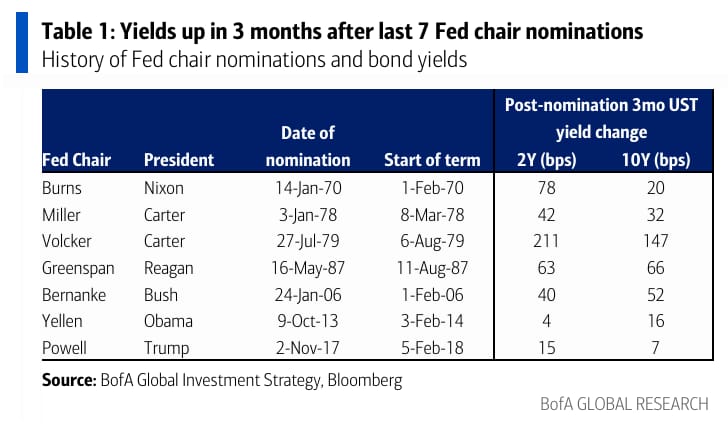 Table 1: Yields up in 3 months after last 7 Fed chair nominations
History of Fed chair nominations and bond yields

| Fed Chair | President | Date of nomination | Start of term | Post-nomination 3mo UST yield change 2Y (bps) | Post-nomination 3mo UST yield change 10Y (bps) |
|---|---|---|---|---|---|
| Burns | Nixon | 14-Jan-70 | 1-Feb-70 | 78 | 20 |
| Miller | Carter | 3-Jan-78 | 8-Mar-78 | 42 | 32 |
| Volcker | Carter | 27-Jul-79 | 6-Aug-79 | 211 | 147 |
| Greenspan | Reagan | 16-May-87 | 11-Aug-87 | 63 | 66 |
| Bernanke | Bush | 24-Jan-06 | 1-Feb-06 | 40 | 52 |
| Yellen | Obama | 9-Oct-13 | 3-Feb-14 | 4 | 16 |
| Powell | Trump | 2-Nov-17 | 5-Feb-18 | 15 | 7 |

Source: BofA Global Investment Strategy, Bloomberg

BofA GLOBAL RESEARCH